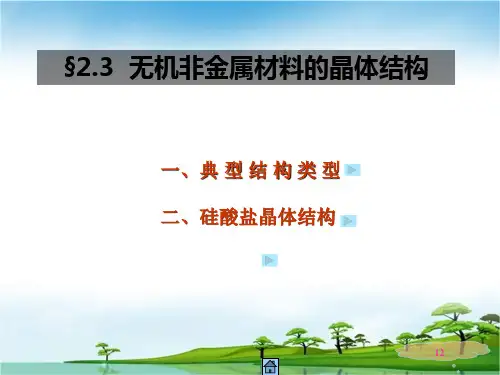 §2.3 无机非金属材料的晶体结构

一、典 型 结 构 类 型

二、硅酸盐晶体结构

12